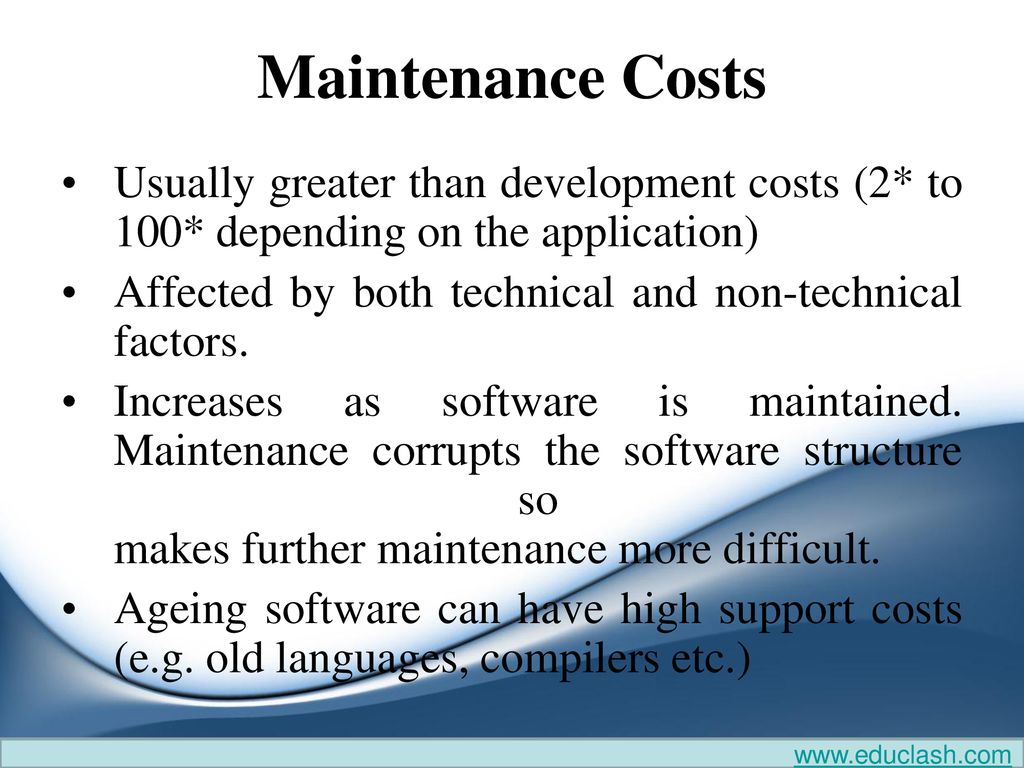 Maintenance Costs

• Usually greater than development costs (2* to 100* depending on the application)

• Affected by both technical and non-technical factors.

• Increases as software is maintained. Maintenance corrupts the software structure so makes further maintenance more difficult.

• Ageing software can have high support costs (e.g. old languages, compilers etc.)

www.educlash.com